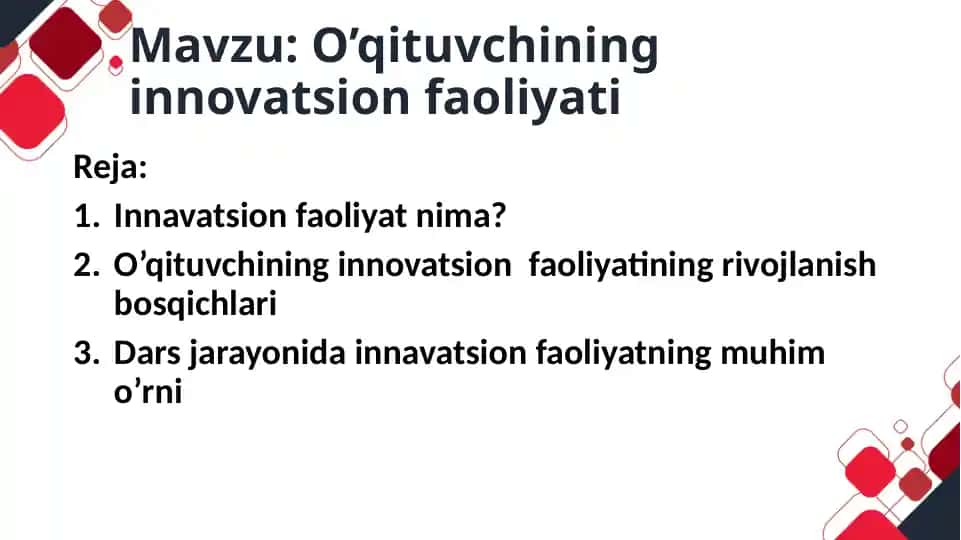 Mavzu: O’qituvchining innovatsion faoliyati

Reja:

1. Innavatsion faoliyat nima?
2. O’qituvchining innovatsion faoliyatining rivojlanish bosqichlari
3. Dars jarayonida innavatsion faoliyatning muhim o’rni